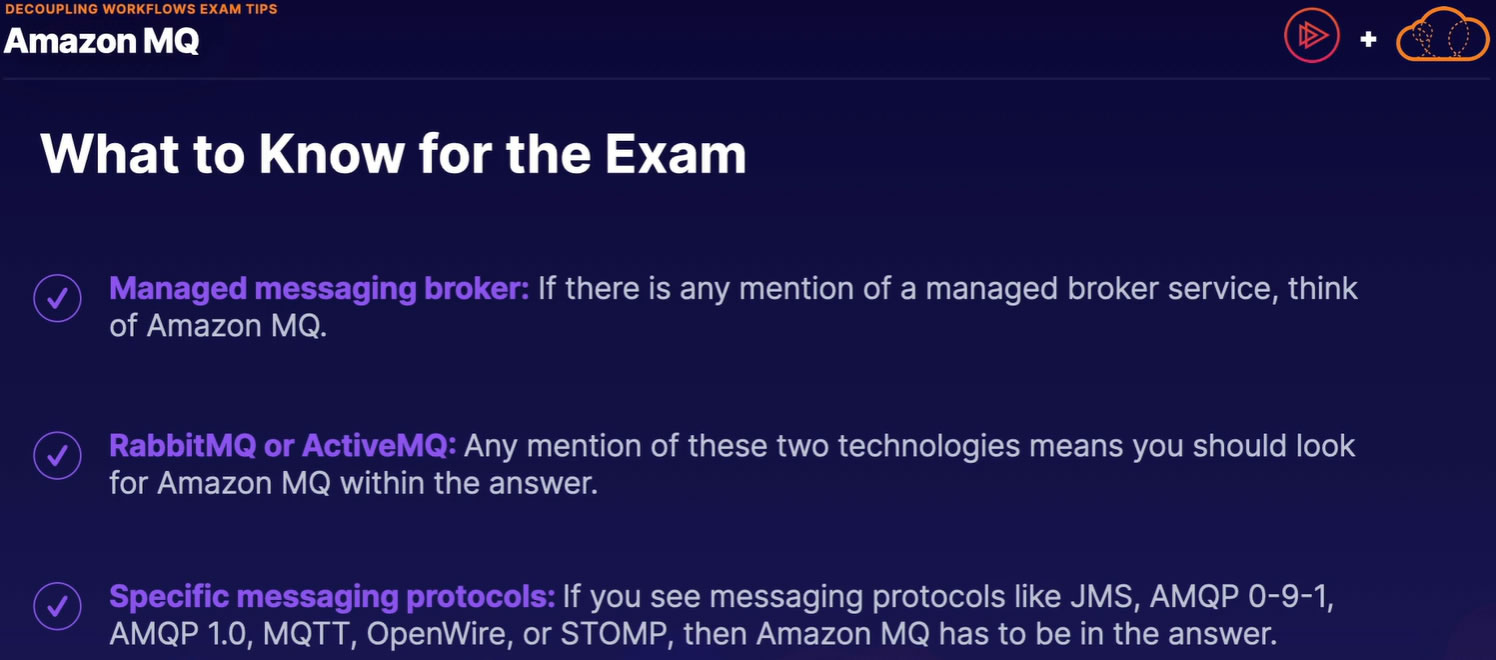 DECOUPLING WORKFLOWS EXAM TIPS
Amazon MQ

+

What to Know for the Exam

Managed messaging broker: If there is any mention of a managed broker service, think of Amazon MQ.

RabbitMQ or ActiveMQ: Any mention of these two technologies means you should look for Amazon MQ within the answer.

Specific messaging protocols: If you see messaging protocols like JMS, AMQP 0-9-1, AMQP 1.0, MQTT, OpenWire, or STOMP, then Amazon MQ has to be in the answer.